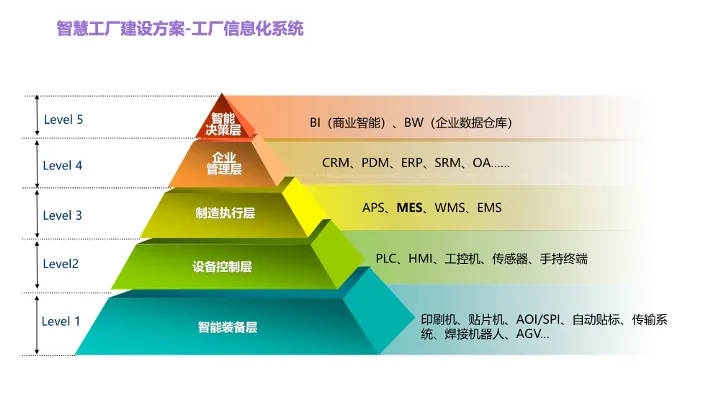 智慧工厂建设方案-工厂信息化系统

Level 5
智能决策层
BI（商业智能）、BW（企业数据仓库）

Level 4
企业管理层
CRM、PDM、ERP、SRM、OA......

Level 3
制造执行层
APS、MES、WMS、EMS

Level2
设备控制层
PLC、HMI、工控机、传感器、手持终端

Level 1
智能装备层
印刷机、贴片机、AOI/SPI、自动贴标、传输系统、焊接机器人、AGV...